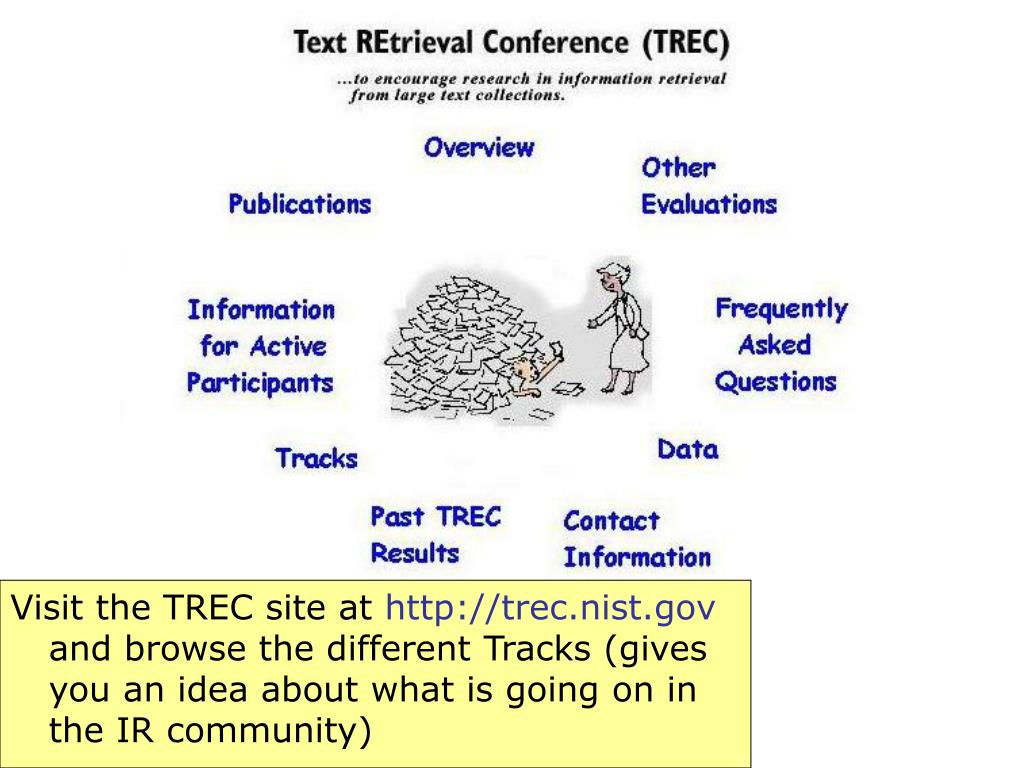 Text REtrieval Conference (TREC)

...to encourage research in information retrieval from large text collections.

Overview

Other Evaluations

Publications

Information for Active Participants

Frequently Asked Questions

Tracks

Data

Past TREC Results

Contact Information

Visit the TREC site at http://trec.nist.gov and browse the different Tracks (gives you an idea about what is going on in the IR community)